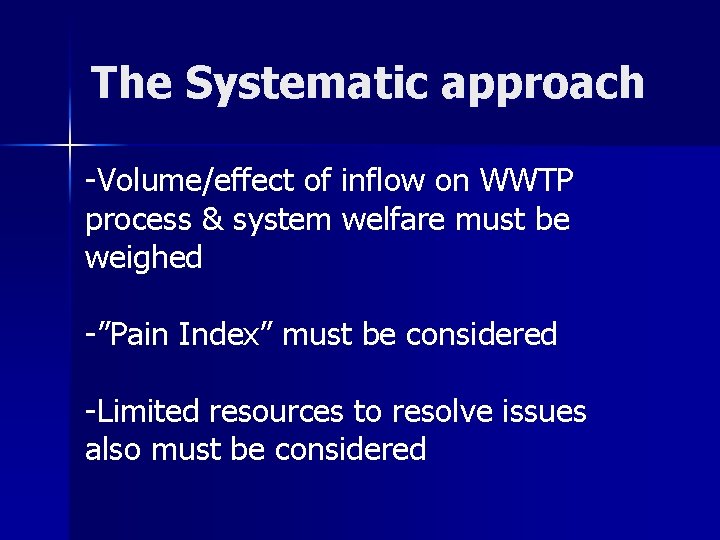 The Systematic approach

-Volume/effect of inflow on WWTP process & system welfare must be weighed

-”Pain Index” must be considered

-Limited resources to resolve issues also must be considered